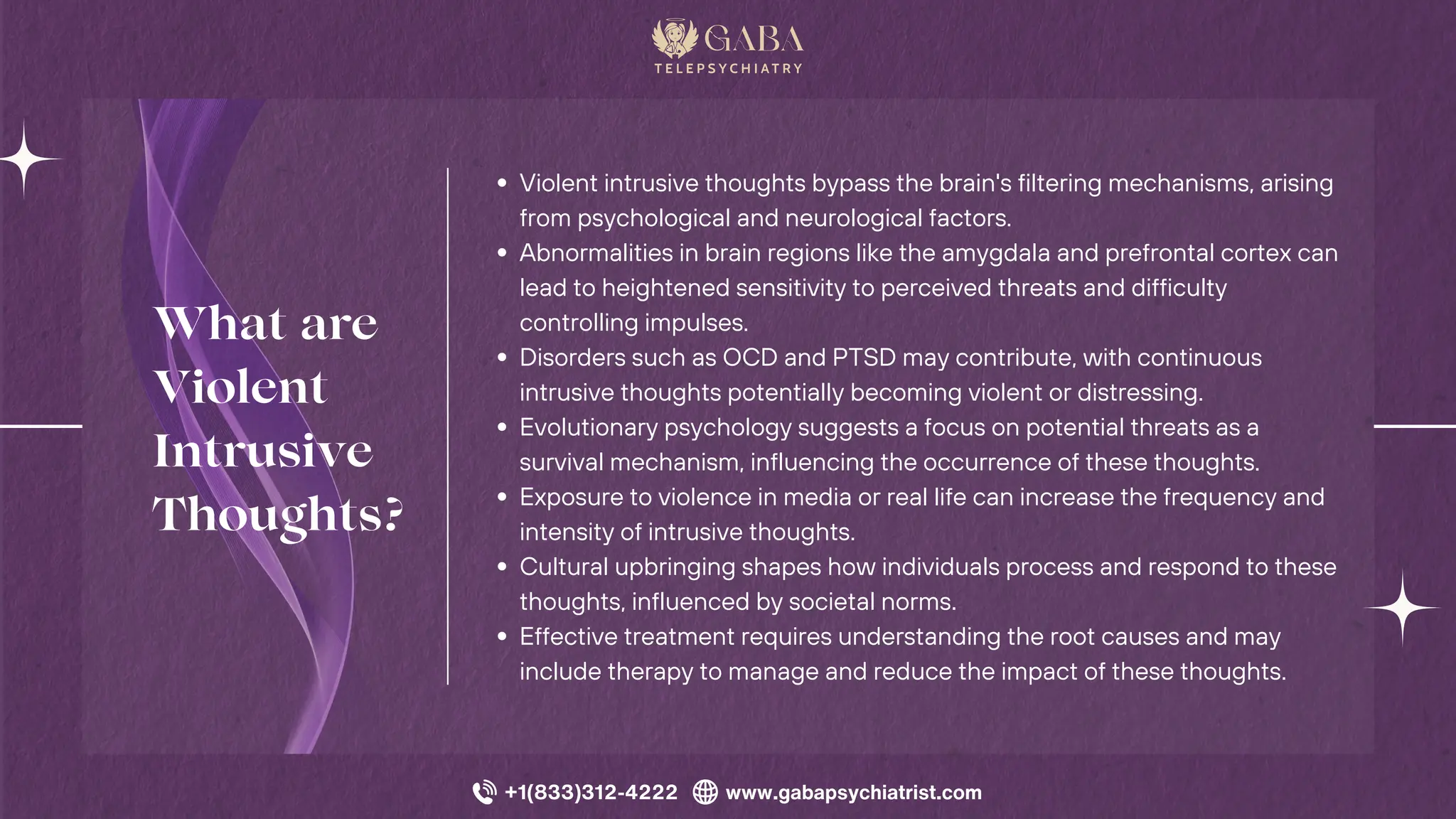 GABA
TELEPSYCHIATRY

What are Violent Intrusive Thoughts?

• Violent intrusive thoughts bypass the brain's filtering mechanisms, arising from psychological and neurological factors.
• Abnormalities in brain regions like the amygdala and prefrontal cortex can lead to heightened sensitivity to perceived threats and difficulty controlling impulses.
• Disorders such as OCD and PTSD may contribute, with continuous intrusive thoughts potentially becoming violent or distressing.
• Evolutionary psychology suggests a focus on potential threats as a survival mechanism, influencing the occurrence of these thoughts.
• Exposure to violence in media or real life can increase the frequency and intensity of intrusive thoughts.
• Cultural upbringing shapes how individuals process and respond to these thoughts, influenced by societal norms.
• Effective treatment requires understanding the root causes and may include therapy to manage and reduce the impact of these thoughts.

+1(833)312-4222 www.gabapsychiatrist.com